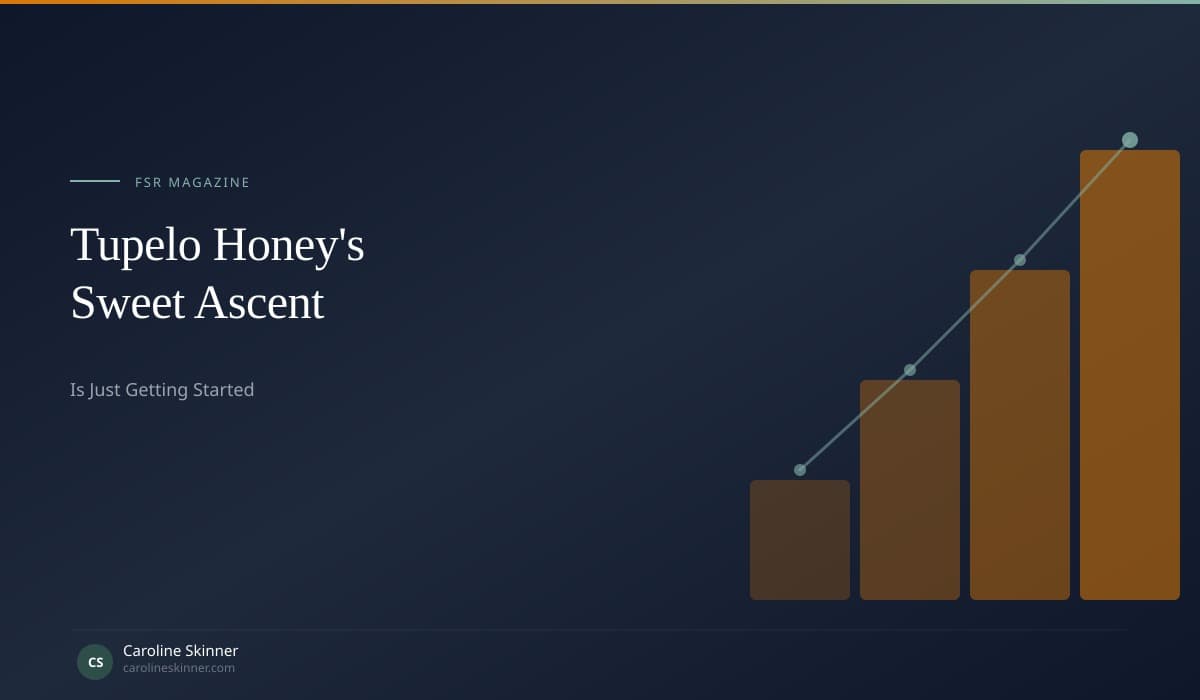 FSR MAGAZINE

Tupelo Honey's Sweet Ascent

Is Just Getting Started

CS

Caroline Skinner
carolineskinner.com